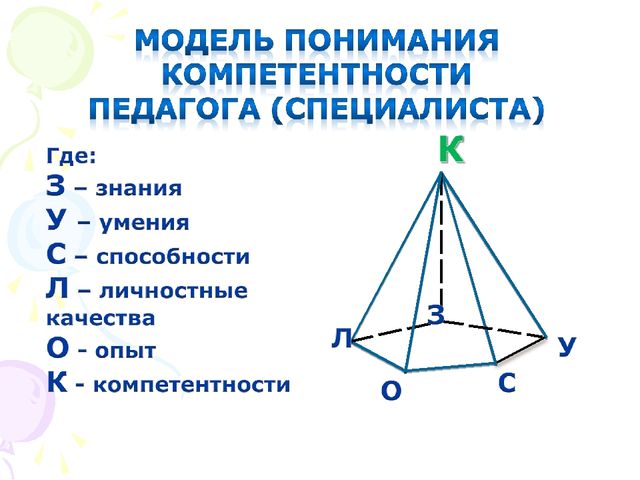 МОДЕЛЬ ПОНИМАНИЯ КОМПЕТЕНТНОСТИ ПЕДАГОГА (СПЕЦИАЛИСТА)

Где:
З – знания
У – умения
С – способности
Л – личностные качества
О - опыт
К - компетентности

К
З
Л
У
О
С